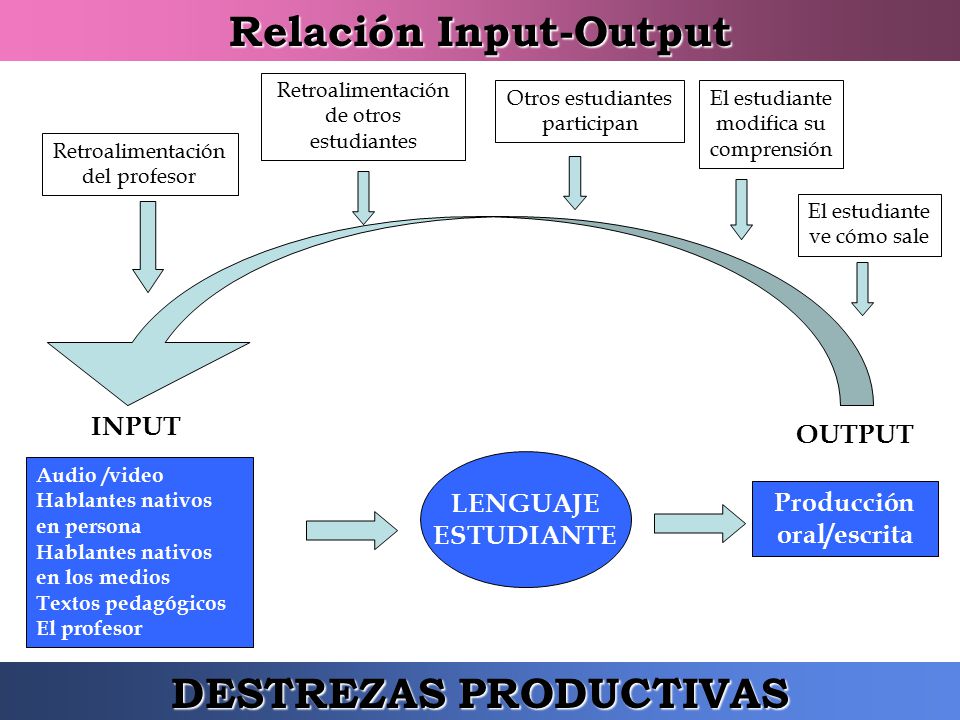 Relación Input-Output

Retroalimentación del profesor

Retroalimentación de otros estudiantes

Otros estudiantes participan

El estudiante modifica su comprensión

El estudiante ve cómo sale

INPUT

OUTPUT

Audio /video
Hablantes nativos en persona
Hablantes nativos en los medios
Textos pedagógicos
El profesor

LENGUAJE ESTUDIANTE

Producción oral/escrita

DESTREZAS PRODUCTIVAS